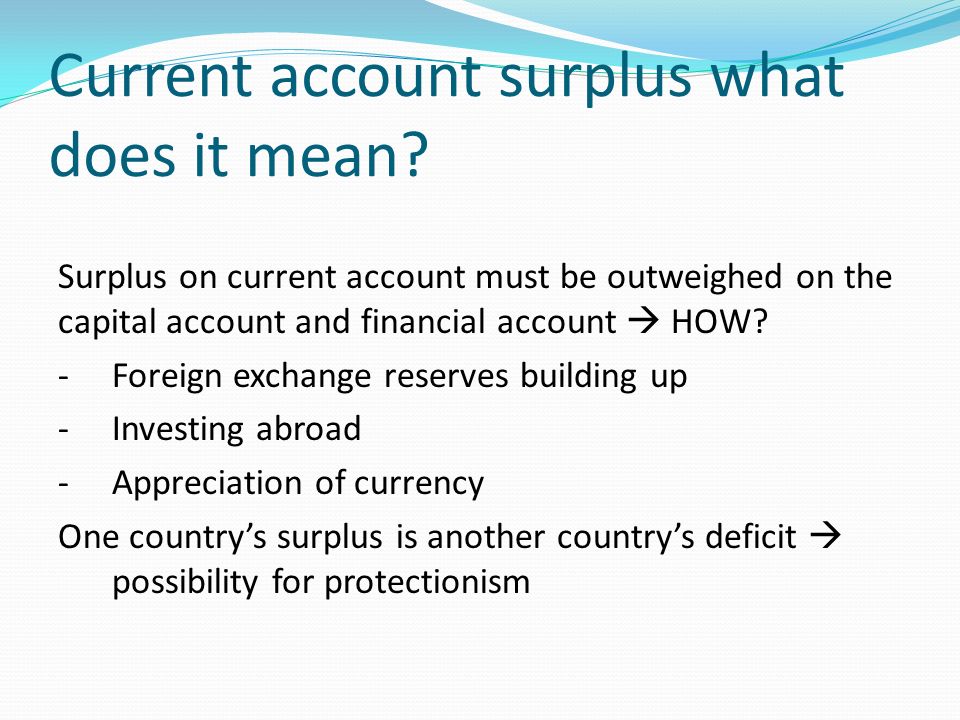 Current account surplus what does it mean?

Surplus on current account must be outweighed on the capital account and financial account → HOW?

- Foreign exchange reserves building up
- Investing abroad
- Appreciation of currency

One country's surplus is another country's deficit → possibility for protectionism